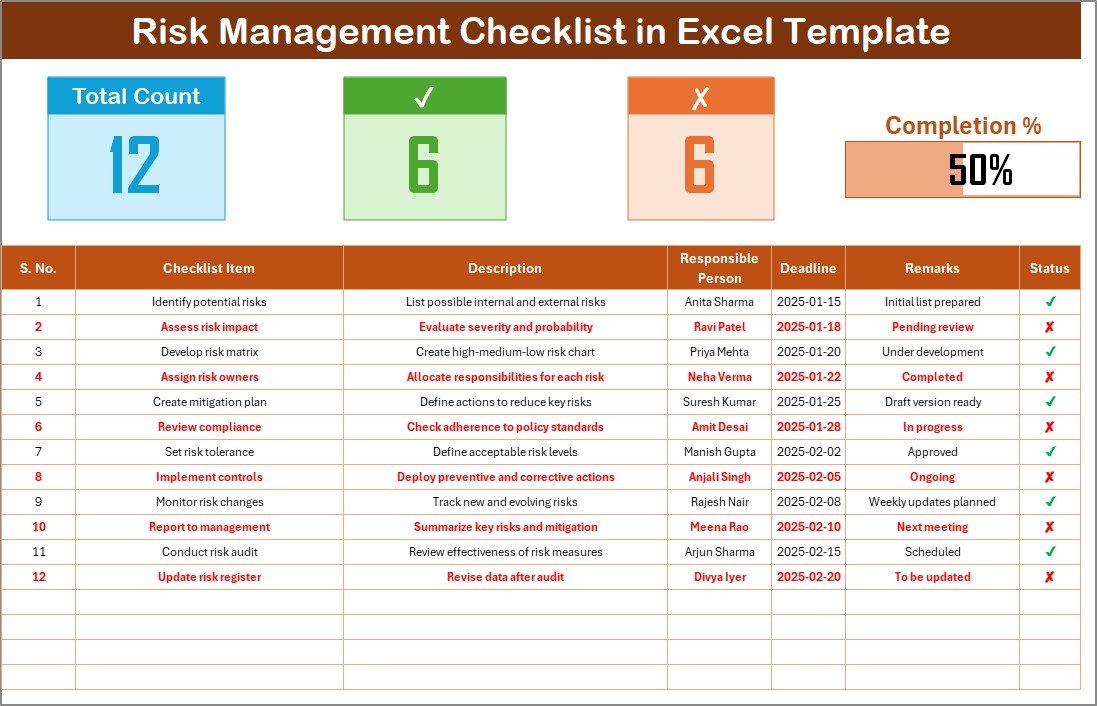 Risk Management Checklist in Excel Template

Total Count
12

✓
6

✗
6

Completion %
50%

| S. No. | Checklist Item | Description | Responsible Person | Deadline | Remarks | Status |
|---|---|---|---|---|---|---|
| 1 | Identify potential risks | List possible internal and external risks | Anita Sharma | 2025-01-15 | Initial list prepared | ✓ |
| 2 | Assess risk impact | Evaluate severity and probability | Ravi Patel | 2025-01-18 | Pending review | ✗ |
| 3 | Develop risk matrix | Create high-medium-low risk chart | Priya Mehta | 2025-01-20 | Under development | ✓ |
| 4 | Assign risk owners | Allocate responsibilities for each risk | Neha Verma | 2025-01-22 | Completed | ✗ |
| 5 | Create mitigation plan | Define actions to reduce key risks | Suresh Kumar | 2025-01-25 | Draft version ready | ✓ |
| 6 | Review compliance | Check adherence to policy standards | Amit Desai | 2025-01-28 | In progress | ✗ |
| 7 | Set risk tolerance | Define acceptable risk levels | Manish Gupta | 2025-02-02 | Approved | ✓ |
| 8 | Implement controls | Deploy preventive and corrective actions | Anjali Singh | 2025-02-05 | Ongoing | ✗ |
| 9 | Monitor risk changes | Track new and evolving risks | Rajesh Nair | 2025-02-08 | Weekly updates planned | ✓ |
| 10 | Report to management | Summarize key risks and mitigation | Meena Rao | 2025-02-10 | Next meeting | ✗ |
| 11 | Conduct risk audit | Review effectiveness of risk measures | Arjun Sharma | 2025-02-15 | Scheduled | ✓ |
| 12 | Update risk register | Revise data after audit | Divya Iyer | 2025-02-20 | To be updated | ✗ |